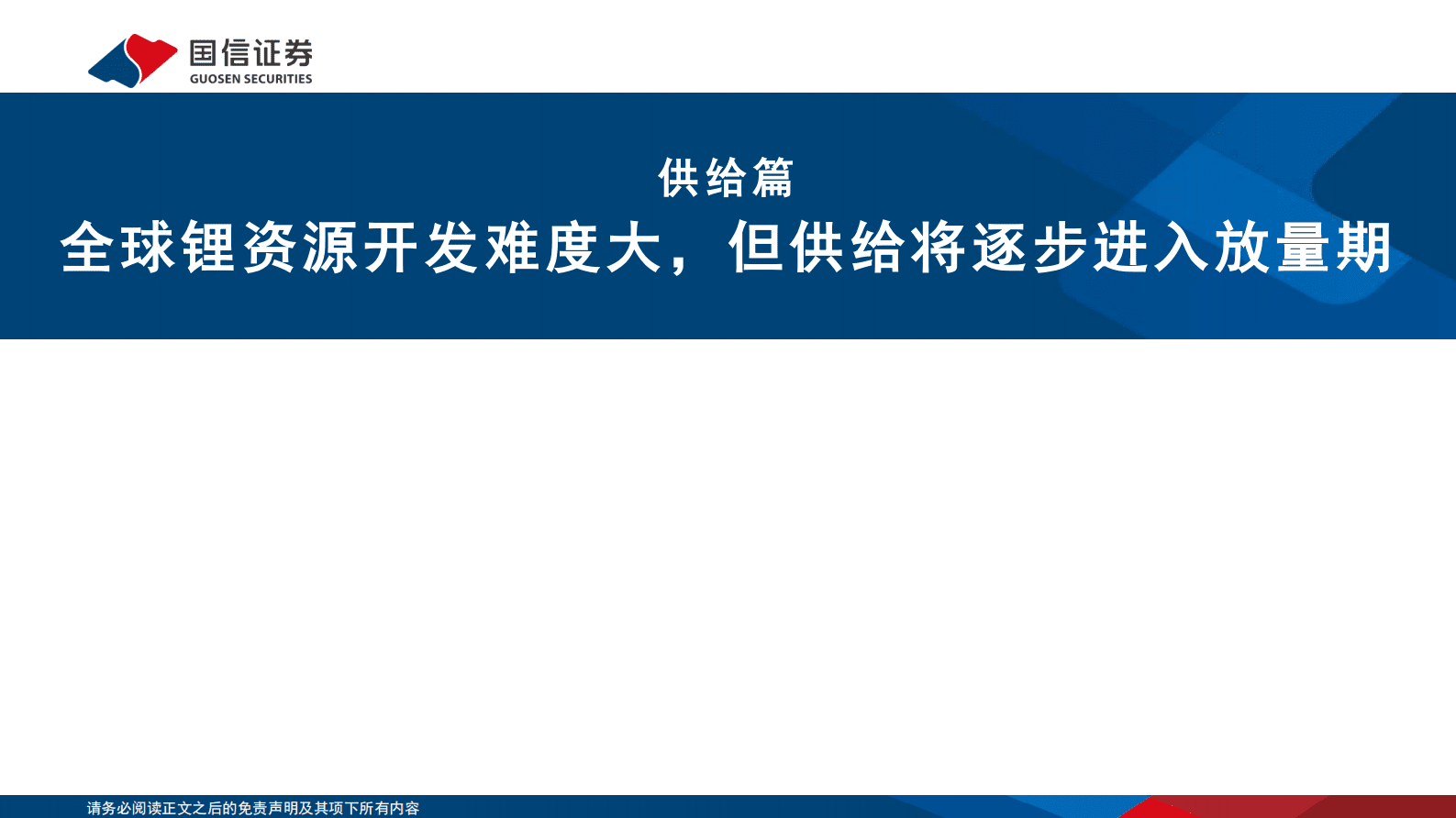 国信证券
GUOSEN SECURITIES

供给篇

全球锂资源开发难度大，但供给将逐步进入放量期

请务必阅读正文之后的免责声明及其项下所有内容